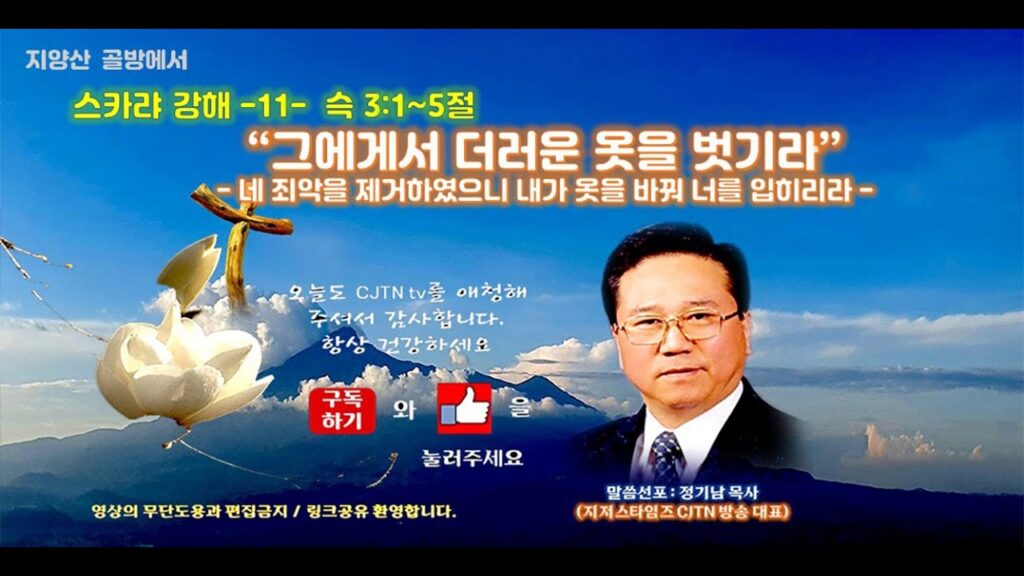 지양산 골방에서

스카랴 강해 -11- 슥 3:1~5절

"그에게서 더러운 옷을 벗기라"

- 네 죄악을 제거하였으니 내가 옷을 바꿔 너를 입히리라 -

오늘도 CJTN tv를 애청해 주셔서 감사합니다. 항상 건강하세요

구독 하기 와 을

눌러주세요

영상의 무단도용과 편집금지 / 링크공유 환영합니다.

말씀선포 : 정기남 목사
(지저스타임즈 CJTN 방송 대표)